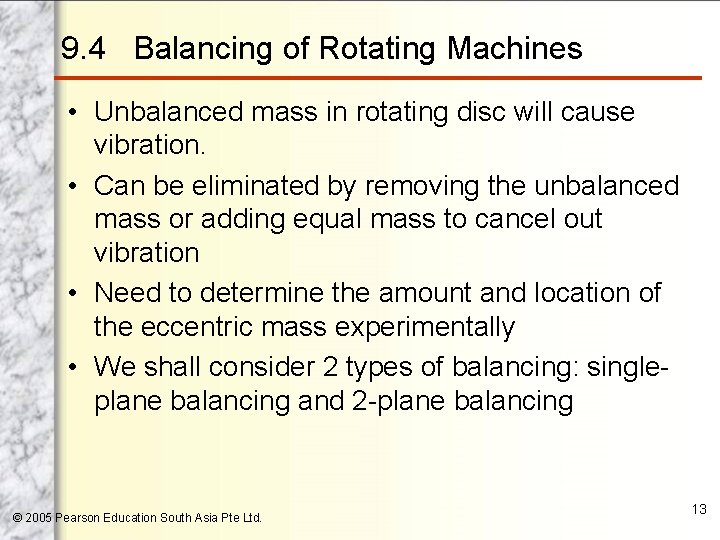 9.4 Balancing of Rotating Machines

• Unbalanced mass in rotating disc will cause vibration.

• Can be eliminated by removing the unbalanced mass or adding equal mass to cancel out vibration

• Need to determine the amount and location of the eccentric mass experimentally

• We shall consider 2 types of balancing: single-plane balancing and 2-plane balancing

© 2005 Pearson Education South Asia Pte Ltd.

13